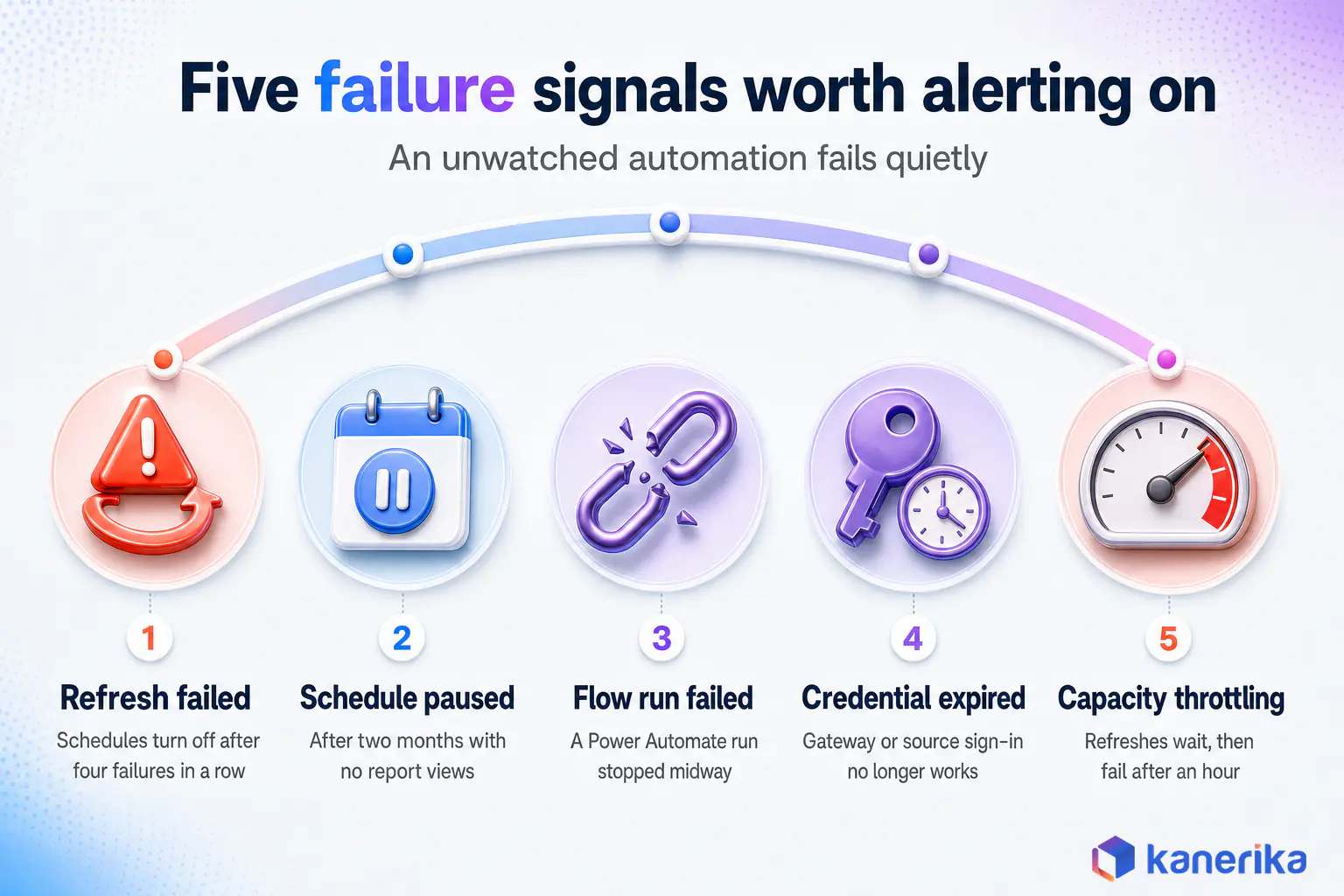 Five failure signals worth alerting on

An unwatched automation fails quietly

1
Refresh failed
Schedules turn off after four failures in a row

2
Schedule paused
After two months with no report views

3
Flow run failed
A Power Automate run stopped midway

4
Credential expired
Gateway or source sign-in no longer works

5
Capacity throttling
Refreshes wait, then fail after an hour

kanerika